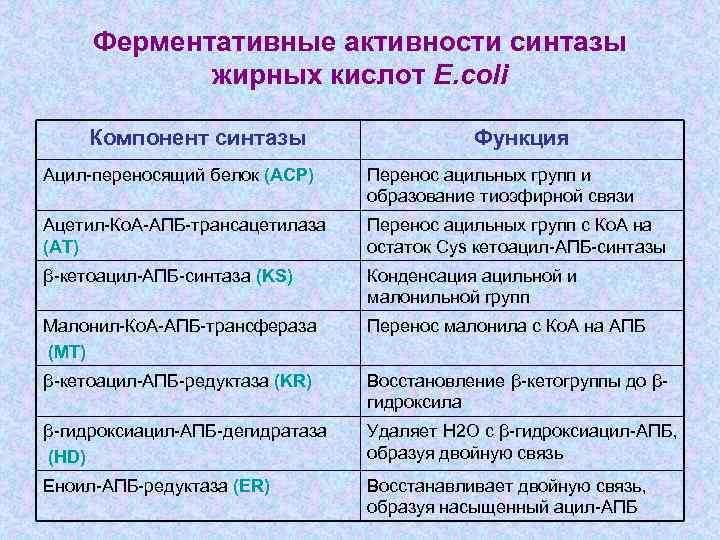 Ферментативные активности синтазы жирных кислот E.coli

| Компонент синтазы | Функция |
|---|---|
| Ацил-переносящий белок (ACP) | Перенос ацильных групп и образование тиоэфирной связи |
| Ацетил-КоА-АПБ-трансацетилаза (AT) | Перенос ацильных групп с КоА на остаток Cys кетоацил-АПБ-синтазы |
| β-кетоацил-АПБ-синтаза (KS) | Конденсация ацильной и малонильной групп |
| Малонил-КоА-АПБ-трансфераза (MT) | Перенос малонила с КоА на АПБ |
| β-кетоацил-АПБ-редуктаза (KR) | Восстановление β-кетогруппы до β-гидроксила |
| β-гидроксиацил-АПБ-дегидратаза (HD) | Удаляет H2O с β-гидроксиацил-АПБ, образуя двойную связь |
| Еноил-АПБ-редуктаза (ER) | Восстанавливает двойную связь, образуя насыщенный ацил-АПБ |